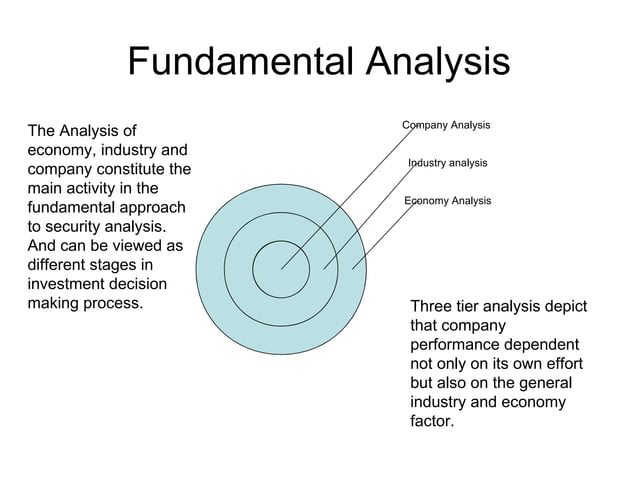 Fundamental Analysis

The Analysis of economy, industry and company constitute the main activity in the fundamental approach to security analysis. And can be viewed as different stages in investment decision making process.

Company Analysis

Industry analysis

Economy Analysis

Three tier analysis depict that company performance dependent not only on its own effort but also on the general industry and economy factor.